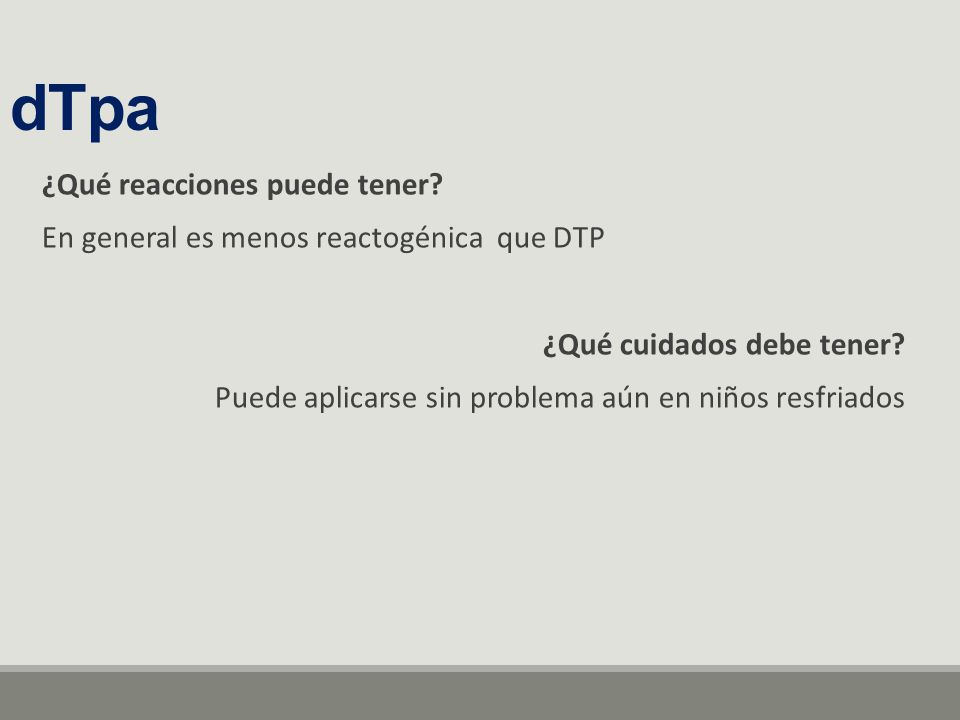 dTpa

¿Qué reacciones puede tener?

En general es menos reactogénica que DTP

¿Qué cuidados debe tener?

Puede aplicarse sin problema aún en niños resfriados